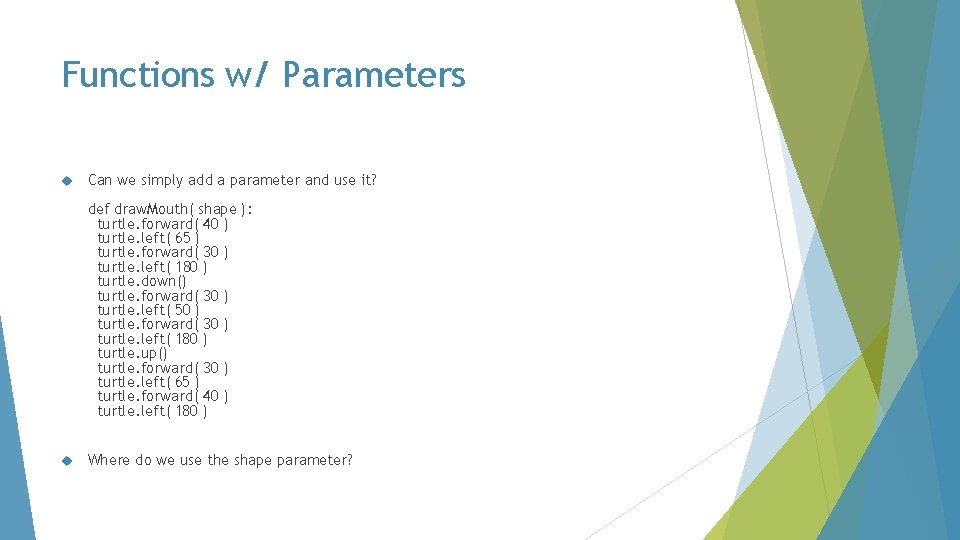 Functions w/ Parameters

Can we simply add a parameter and use it?

def drawMouth( shape ):
  turtle.forward( 40 )
  turtle.left( 65 )
  turtle.forward( 30 )
  turtle.left( 180 )
  turtle.down()
  turtle.forward( 30 )
  turtle.left( 50 )
  turtle.forward( 30 )
  turtle.left( 180 )
  turtle.up()
  turtle.forward( 30 )
  turtle.left( 65 )
  turtle.forward( 40 )
  turtle.left( 180 )

Where do we use the shape parameter?